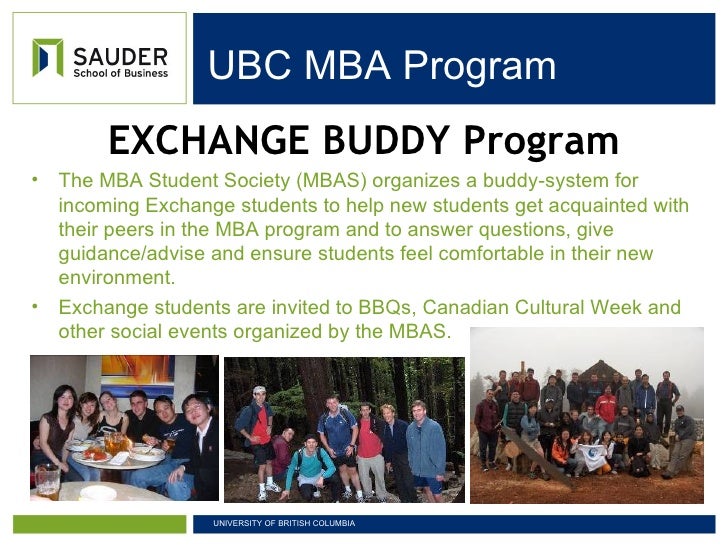 SAUDER
School of Business

UBC MBA Program

EXCHANGE BUDDY Program

• The MBA Student Society (MBAS) organizes a buddy-system for incoming Exchange students to help new students get acquainted with their peers in the MBA program and to answer questions, give guidance/advise and ensure students feel comfortable in their new environment.

• Exchange students are invited to BBQs, Canadian Cultural Week and other social events organized by the MBAS.

UNIVERSITY OF BRITISH COLUMBIA